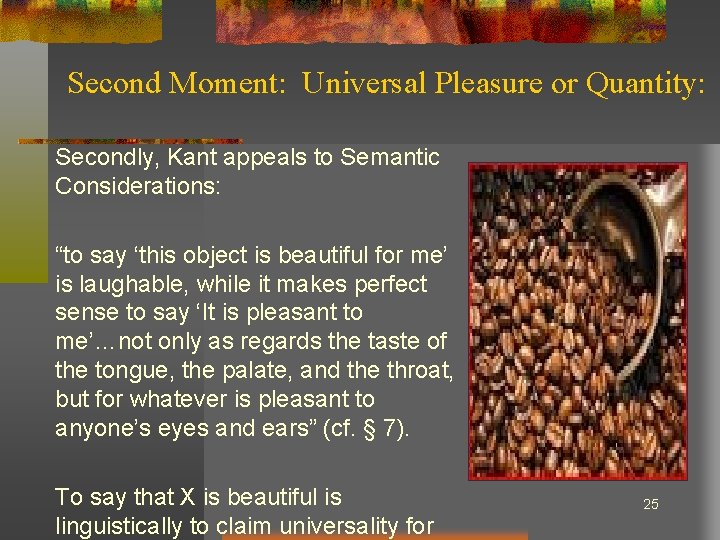 Second Moment: Universal Pleasure or Quantity:

Secondly, Kant appeals to Semantic Considerations:

“to say ‘this object is beautiful for me’ is laughable, while it makes perfect sense to say ‘It is pleasant to me’…not only as regards the taste of the tongue, the palate, and the throat, but for whatever is pleasant to anyone’s eyes and ears” (cf. § 7).

To say that X is beautiful is linguistically to claim universality for

25